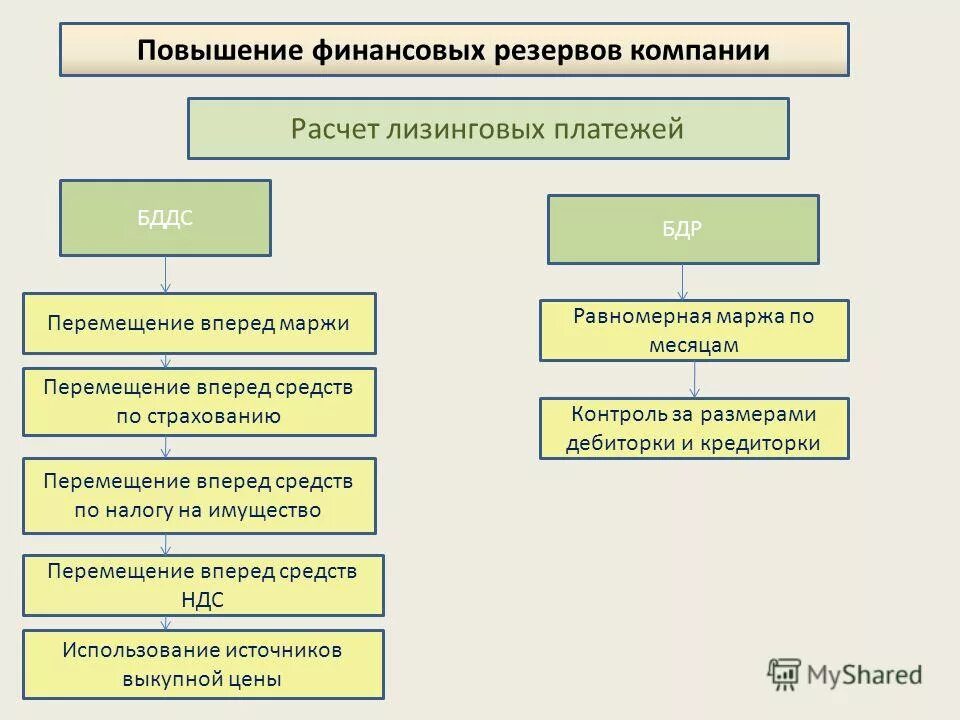 Повышение финансовых резервов компании

Расчет лизинговых платежей

БДДС

Перемещение вперед маржи

Перемещение вперед средств по страхованию

Перемещение вперед средств по налогу на имущество

Перемещение вперед средств НДС

Использование источников выкупной цены

БДР

Равномерная маржа по месяцам

Контроль за размерами дебиторки и кредиторки

MyShared